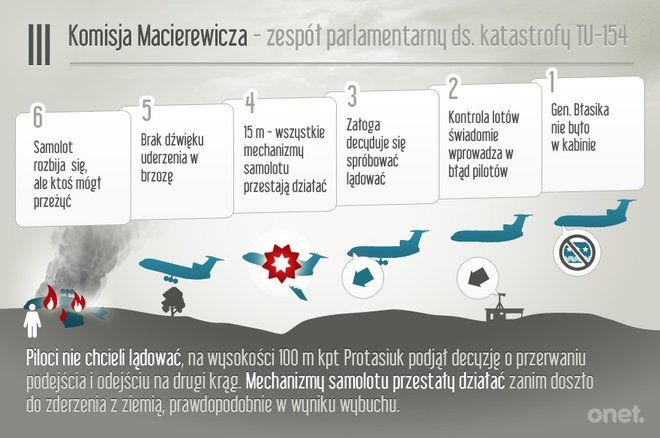 III Komisja Macierewicza – zespół parlamentarny ds. katastrofy TU-154

6
Samolot rozbija się, ale ktoś mógł przeżyć

5
Brak dźwięku uderzenia w brzozę

4
15 m – wszystkie mechanizmy samolotu przestają działać

3
Załoga decyduje się spróbować lądować

2
Kontrola lotów świadomie wprowadza w błąd pilotów

1
Gen. Błasika nie było w kabinie

Piloci nie chcieli lądować, na wysokości 100 m kpt Protasiuk podjął decyzję o przerwaniu podejścia i odejściu na drugi krąg. Mechanizmy samolotu przestały działać zanim doszło do zderzenia z ziemią, prawdopodobnie w wyniku wybuchu.

onet.